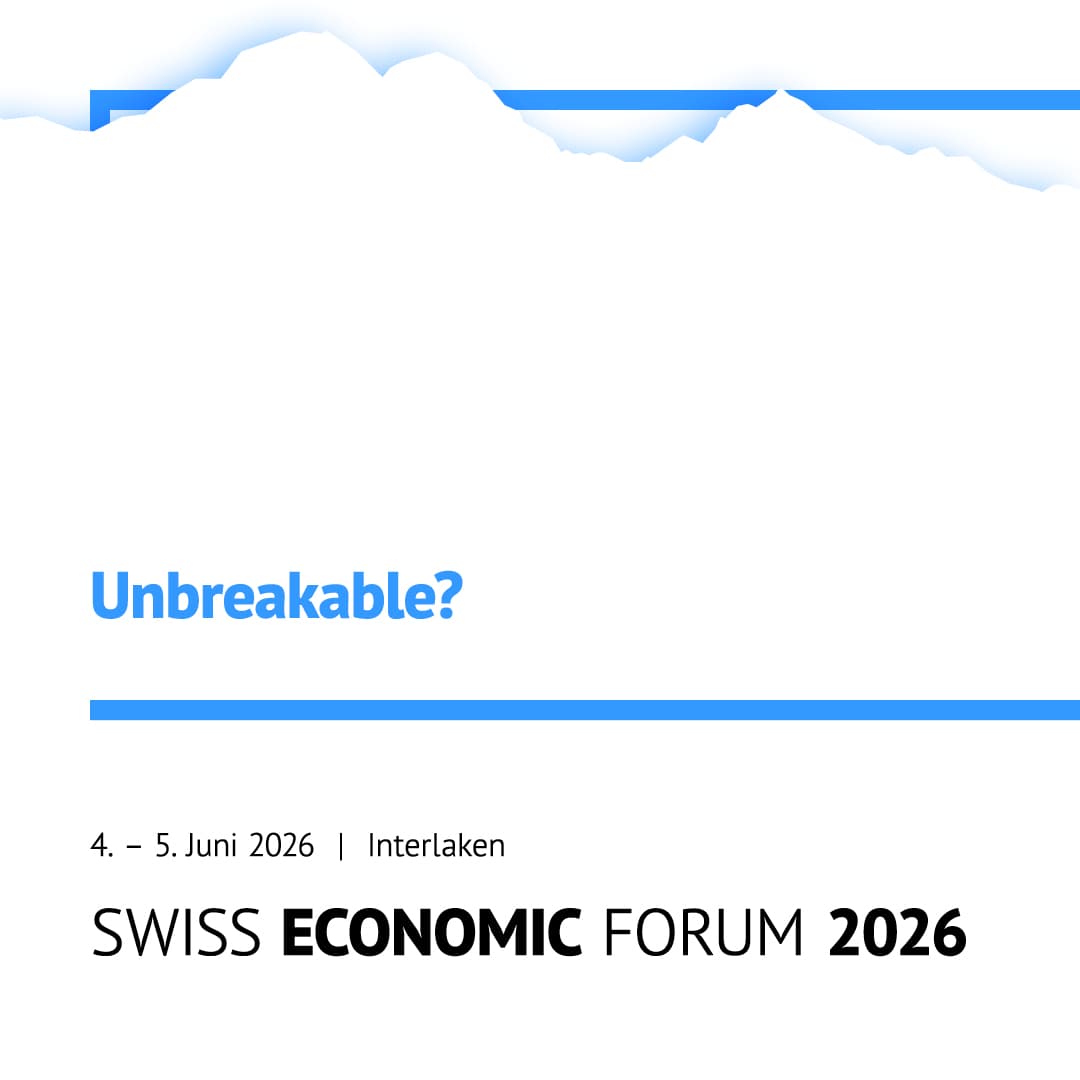 Unbreakable?

4. – 5. Juni 2026 | Interlaken

SWISS ECONOMIC FORUM 2026